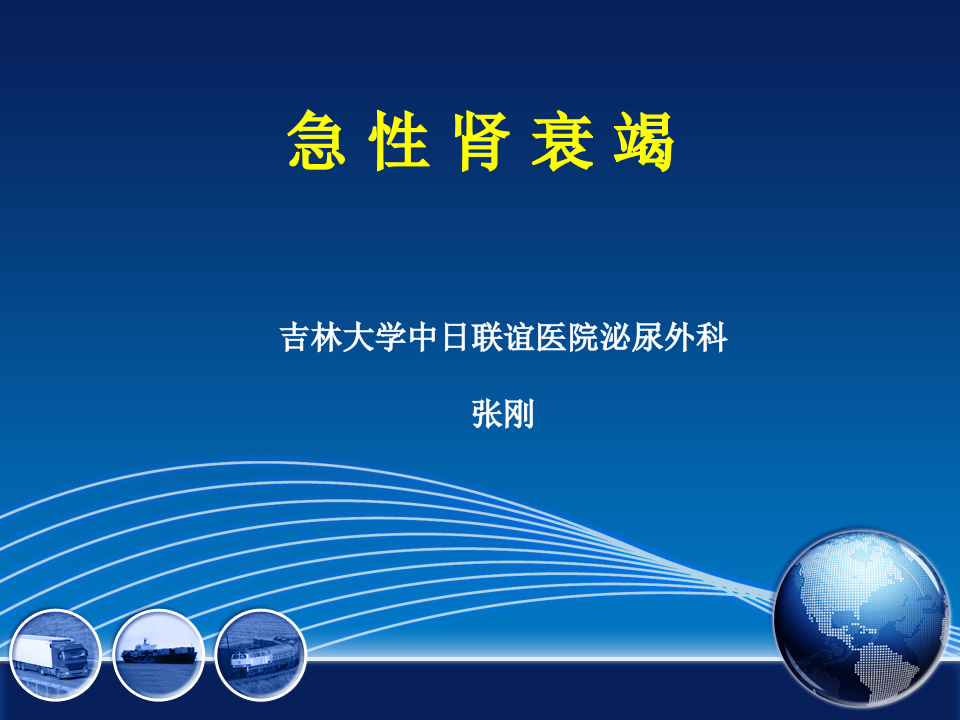 急 性 肾 衰 竭

吉林大学中日联谊医院泌尿外科

张刚